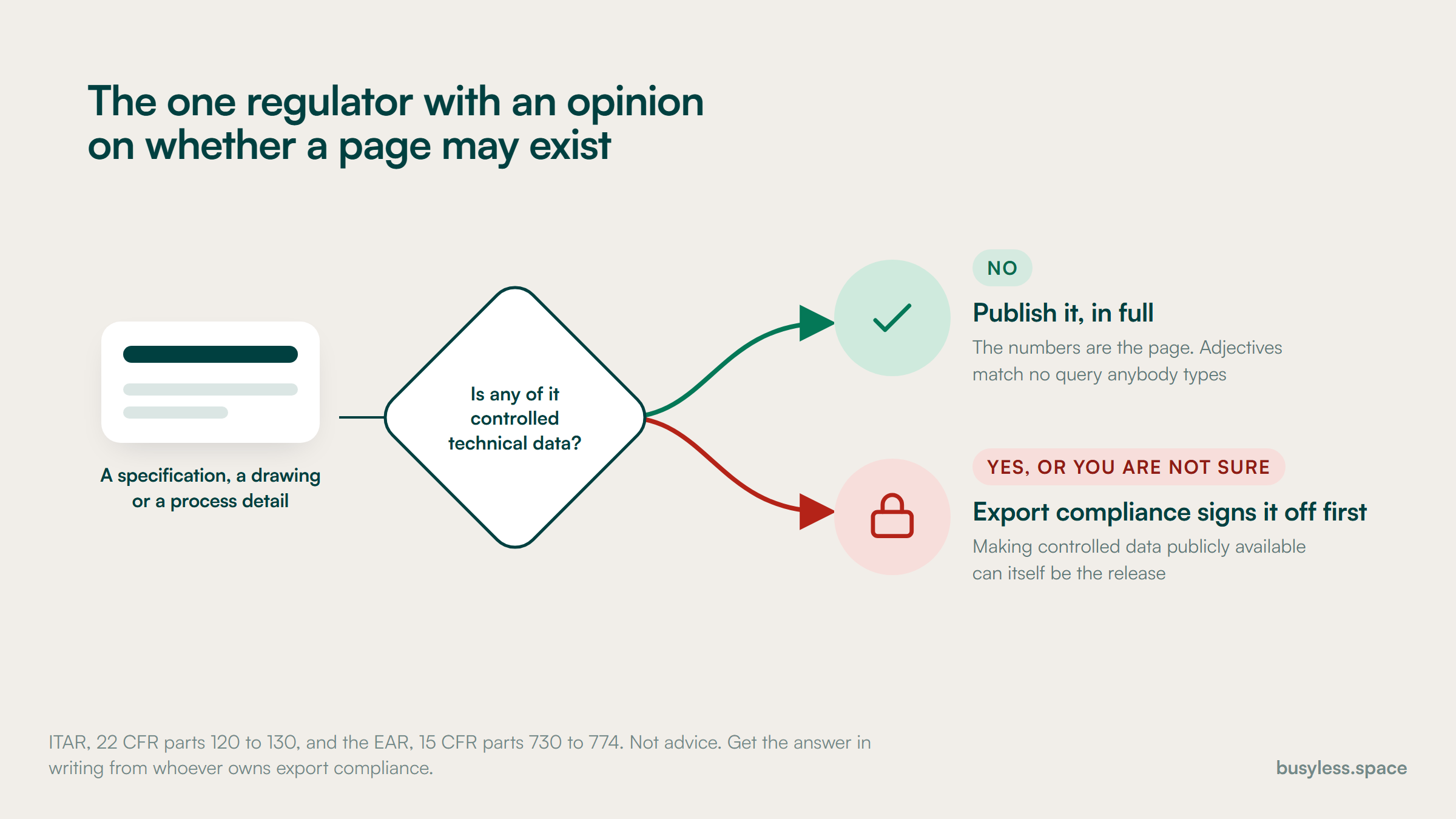 The one regulator with an opinion on whether a page may exist

A specification, a drawing or a process detail

Is any of it controlled technical data?

NO

Publish it, in full

The numbers are the page. Adjectives match no query anybody types

YES, OR YOU ARE NOT SURE

Export compliance signs it off first

Making controlled data publicly available can itself be the release

ITAR, 22 CFR parts 120 to 130, and the EAR, 15 CFR parts 730 to 774. Not advice. Get the answer in writing from whoever owns export compliance.

busyless.space